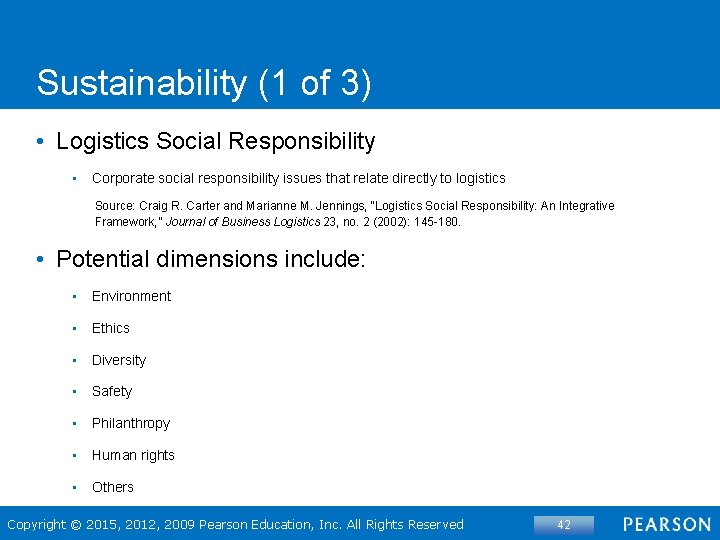 Sustainability (1 of 3)

• Logistics Social Responsibility

▪ Corporate social responsibility issues that relate directly to logistics

Source: Craig R. Carter and Marianne M. Jennings, "Logistics Social Responsibility: An Integrative Framework," Journal of Business Logistics 23, no. 2 (2002): 145-180.

• Potential dimensions include:

▪ Environment

▪ Ethics

▪ Diversity

▪ Safety

▪ Philanthropy

▪ Human rights

▪ Others

Copyright © 2015, 2012, 2009 Pearson Education, Inc. All Rights Reserved

42

PEARSON